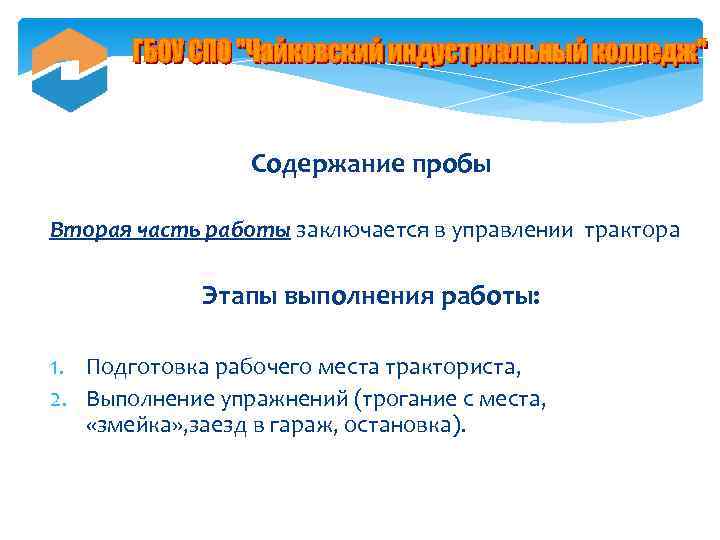 ГБОУ СПО "Чайковский индустриальный колледж"

Содержание пробы

Вторая часть работы заключается в управлении трактора

Этапы выполнения работы:

1. Подготовка рабочего места тракториста,
2. Выполнение упражнений (трогание с места, «змейка»,заезд в гараж, остановка).